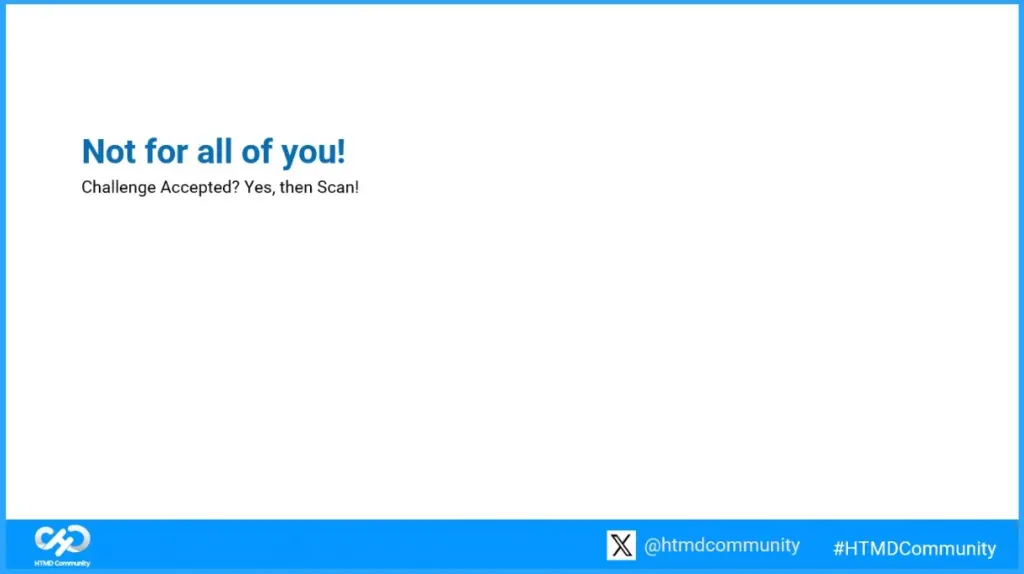 Not for all of you!

Challenge Accepted? Yes, then Scan!

HTMD Community

@htmdcommunity

#HTMDCommunity